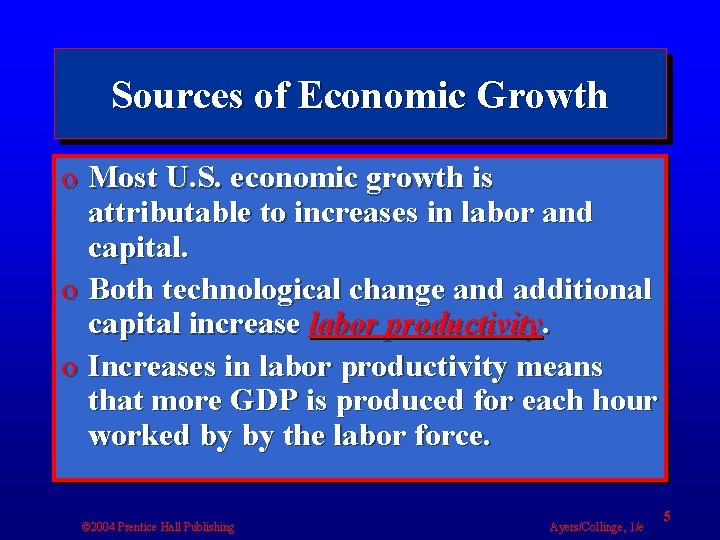 Sources of Economic Growth

o Most U.S. economic growth is attributable to increases in labor and capital.

o Both technological change and additional capital increase labor productivity.

o Increases in labor productivity means that more GDP is produced for each hour worked by by the labor force.

©2004 Prentice Hall Publishing

Ayers/Collinge, 1/e

5